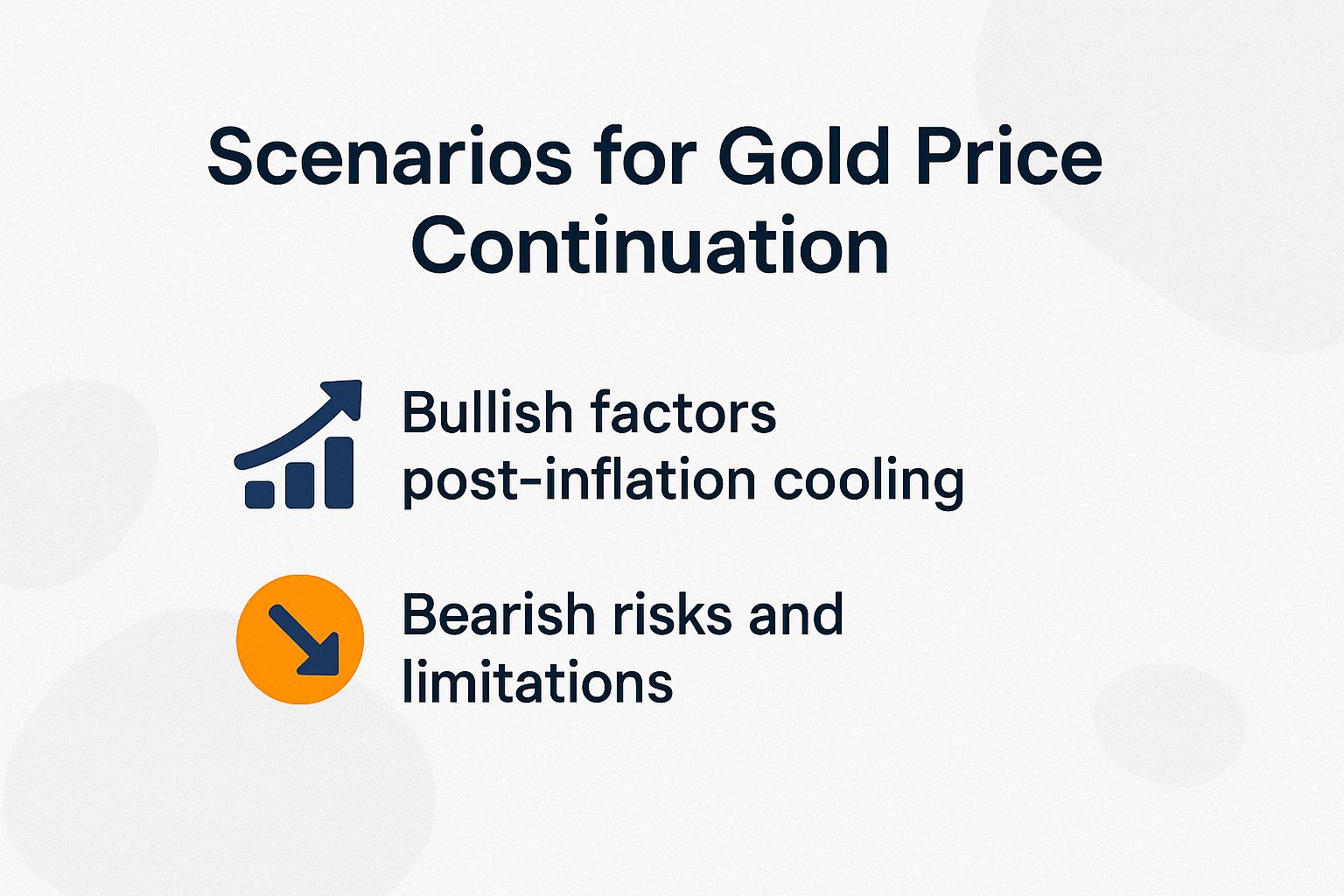 Scenarios for Gold Price Continuation

Bullish factors post-inflation cooling

Bearish risks and limitations